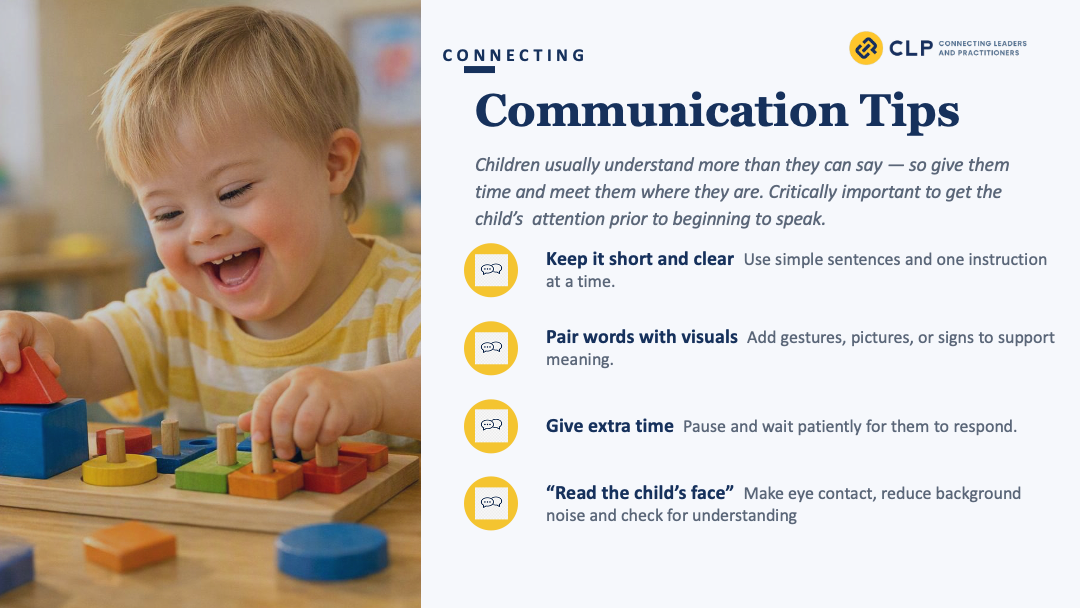 CONNECTING

CLP CONNECTING LEADERS AND PRACTITIONERS

Communication Tips

Children usually understand more than they can say — so give them time and meet them where they are. Critically important to get the child's attention prior to beginning to speak.

Keep it short and clear Use simple sentences and one instruction at a time.

Pair words with visuals Add gestures, pictures, or signs to support meaning.

Give extra time Pause and wait patiently for them to respond.

"Read the child's face" Make eye contact, reduce background noise and check for understanding